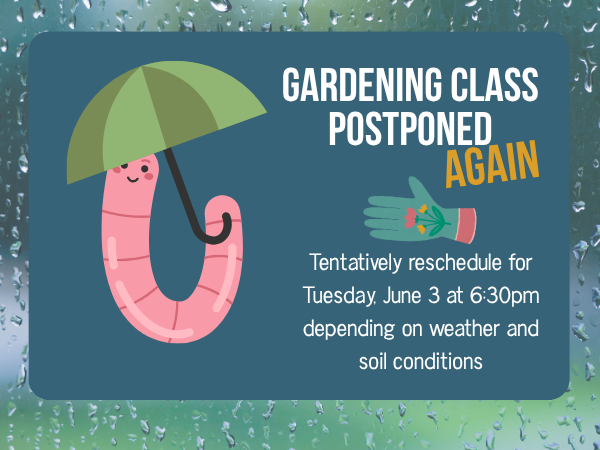 GARDENING CLASS POSTPONED AGAIN

Tentatively reschedule for Tuesday, June 3 at 6:30pm depending on weather and soil conditions